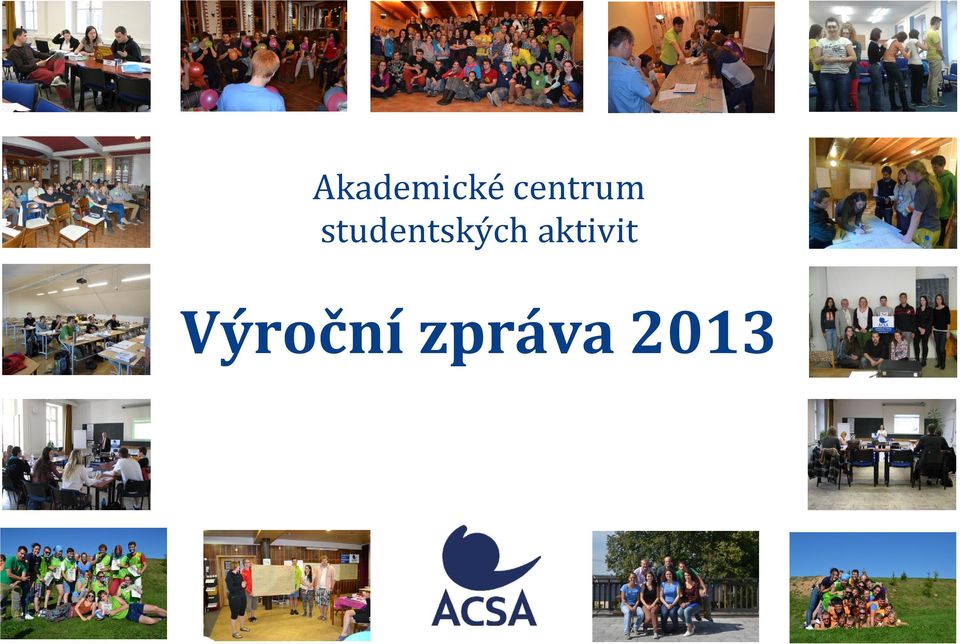 Akademické centrum studentských aktivit

Výroční zpráva 2013

ACSA